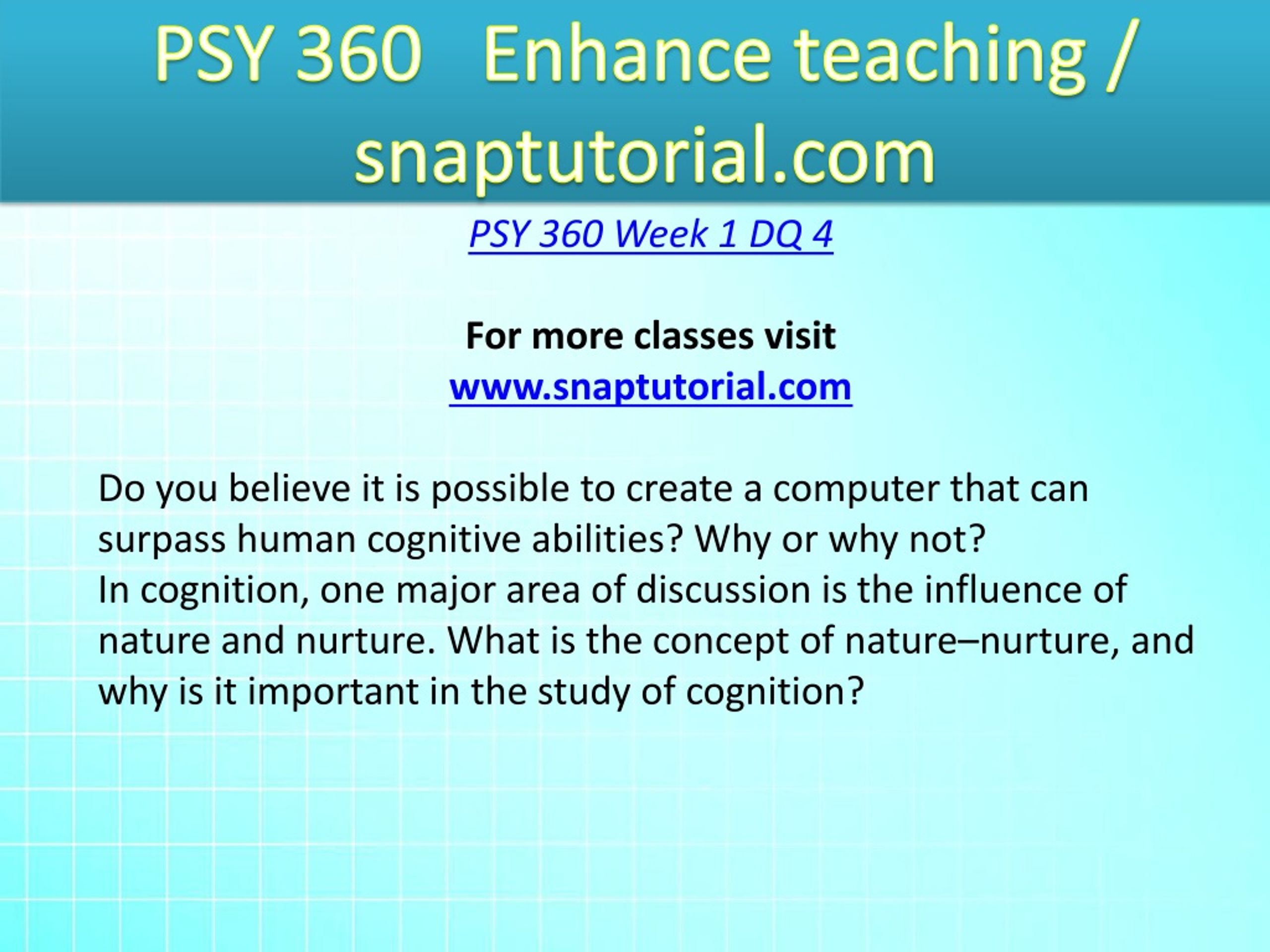 PSY 360 Enhance teaching / snaptutorial.com

PSY 360 Week 1 DQ 4

For more classes visit
www.snaptutorial.com

Do you believe it is possible to create a computer that can surpass human cognitive abilities? Why or why not?
In cognition, one major area of discussion is the influence of nature and nurture. What is the concept of nature–nurture, and why is it important in the study of cognition?